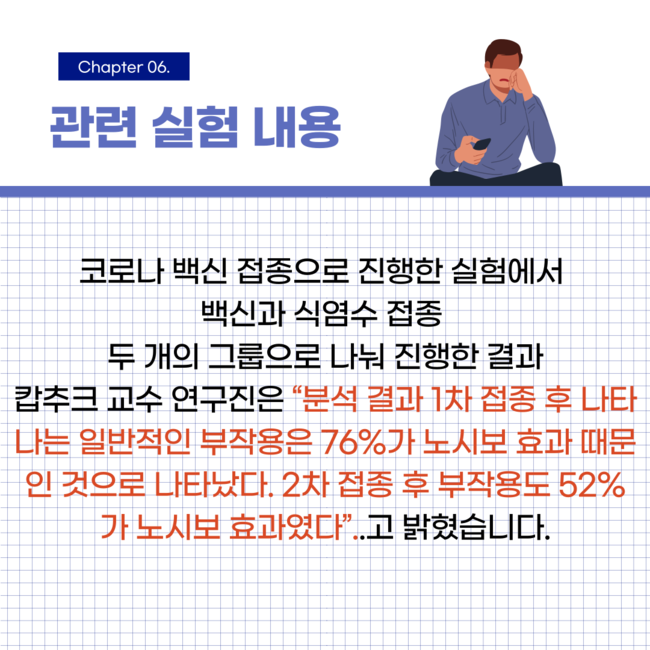 Chapter 06.

관련 실험 내용

코로나 백신 접종으로 진행한 실험에서 백신과 식염수 접종 두 개의 그룹으로 나눠 진행한 결과 캅추크 교수 연구진은 “분석 결과 1차 접종 후 나타나는 일반적인 부작용은 76%가 노시보 효과 때문인 것으로 나타났다. 2차 접종 후 부작용도 52%가 노시보 효과였다”..고 밝혔습니다.